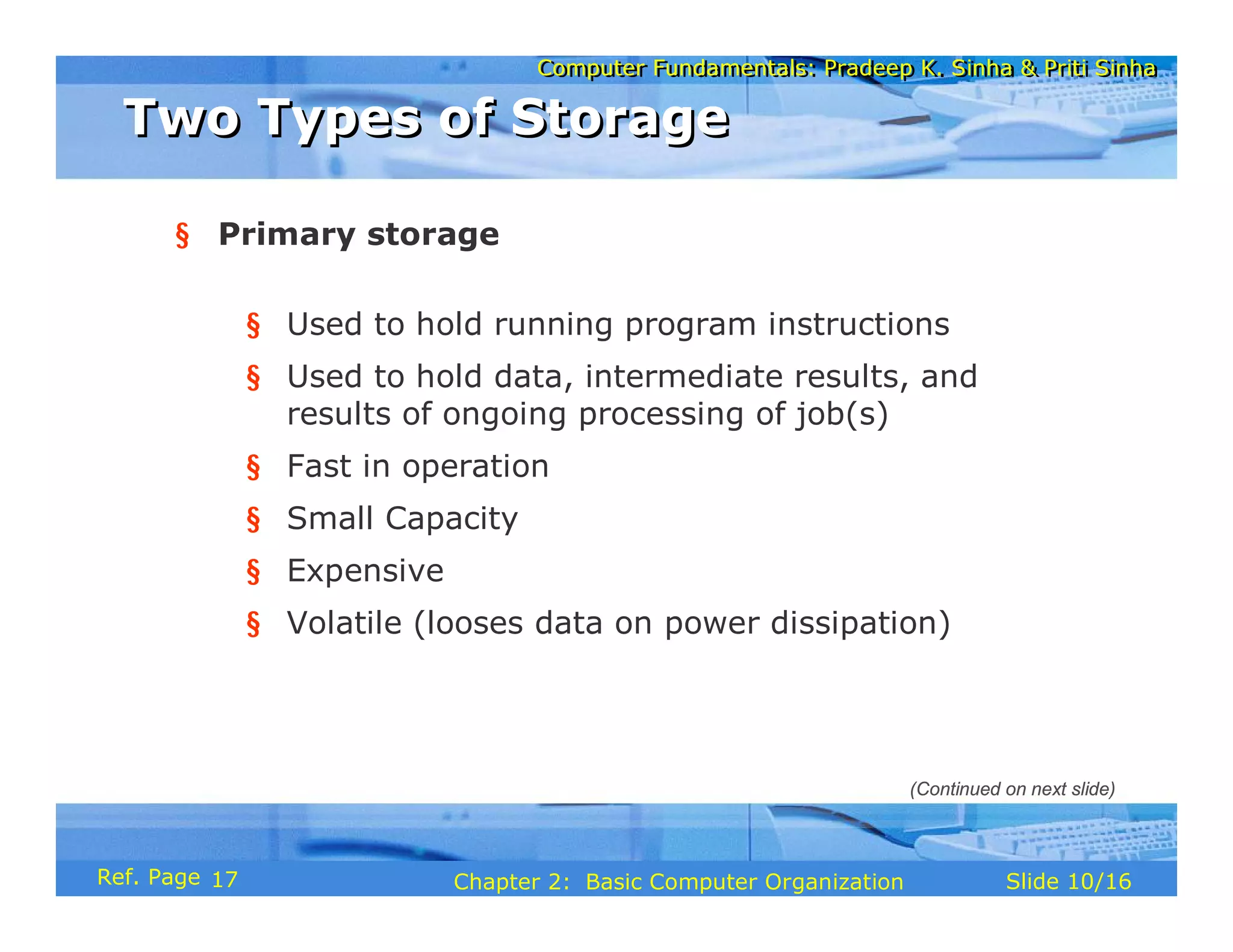 Computer Fundamentals: Pradeep K. Sinha & Priti Sinha

Two Types of Storage

§ Primary storage

§ Used to hold running program instructions
§ Used to hold data, intermediate results, and results of ongoing processing of job(s)
§ Fast in operation
§ Small Capacity
§ Expensive
§ Volatile (looses data on power dissipation)

(Continued on next slide)

Ref. Page 17 Chapter 2: Basic Computer Organization Slide 10/16